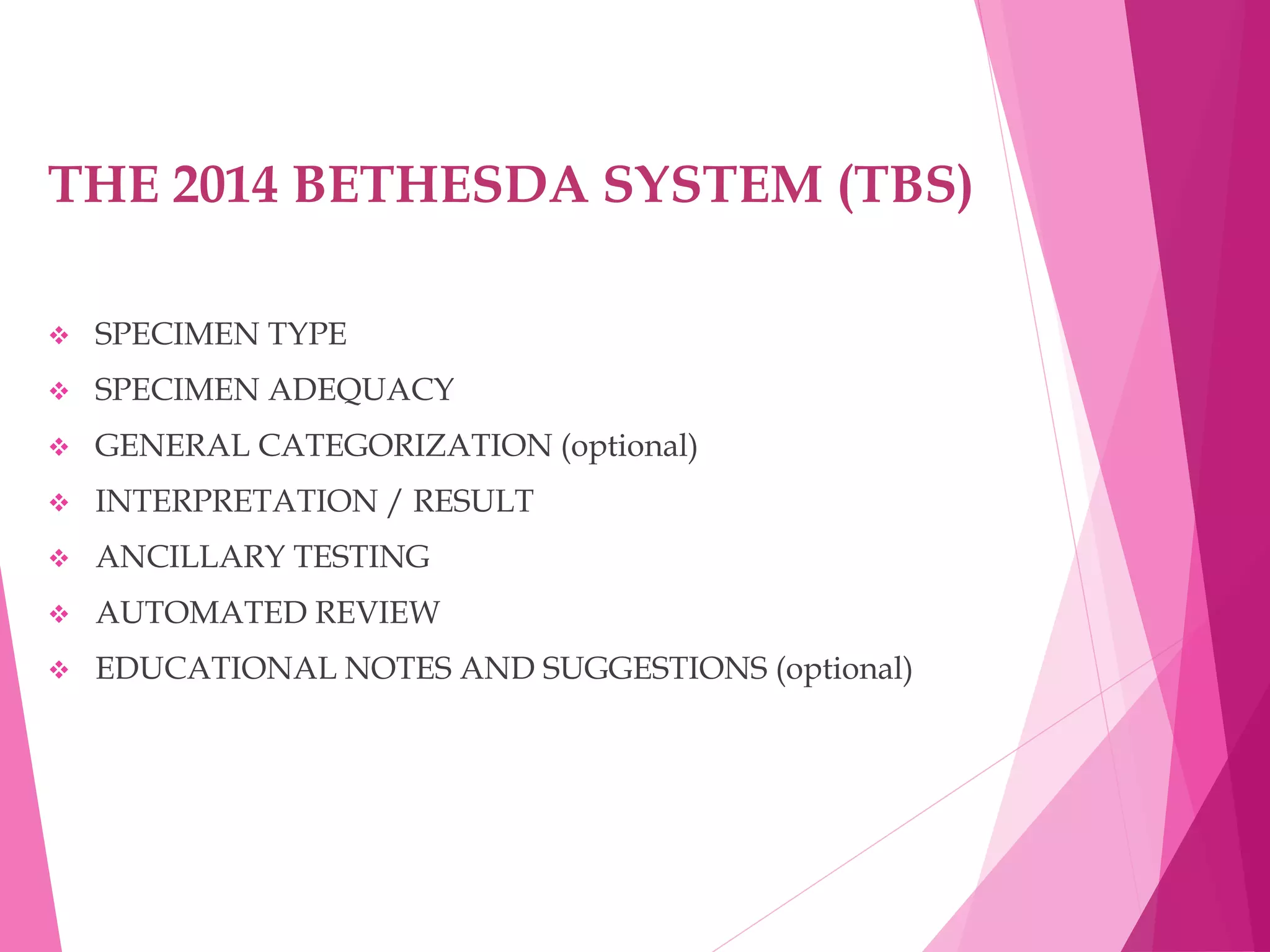 THE 2014 BETHESDA SYSTEM (TBS)

❖ SPECIMEN TYPE
❖ SPECIMEN ADEQUACY
❖ GENERAL CATEGORIZATION (optional)
❖ INTERPRETATION / RESULT
❖ ANCILLARY TESTING
❖ AUTOMATED REVIEW
❖ EDUCATIONAL NOTES AND SUGGESTIONS (optional)